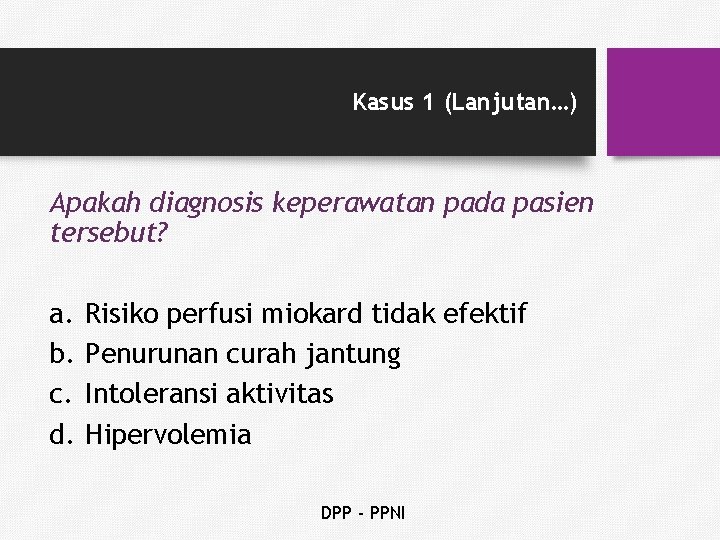 Kasus 1 (Lanjutan…)

Apakah diagnosis keperawatan pada pasien tersebut?

a. Risiko perfusi miokard tidak efektif
b. Penurunan curah jantung
c. Intoleransi aktivitas
d. Hipervolemia

DPP - PPNI